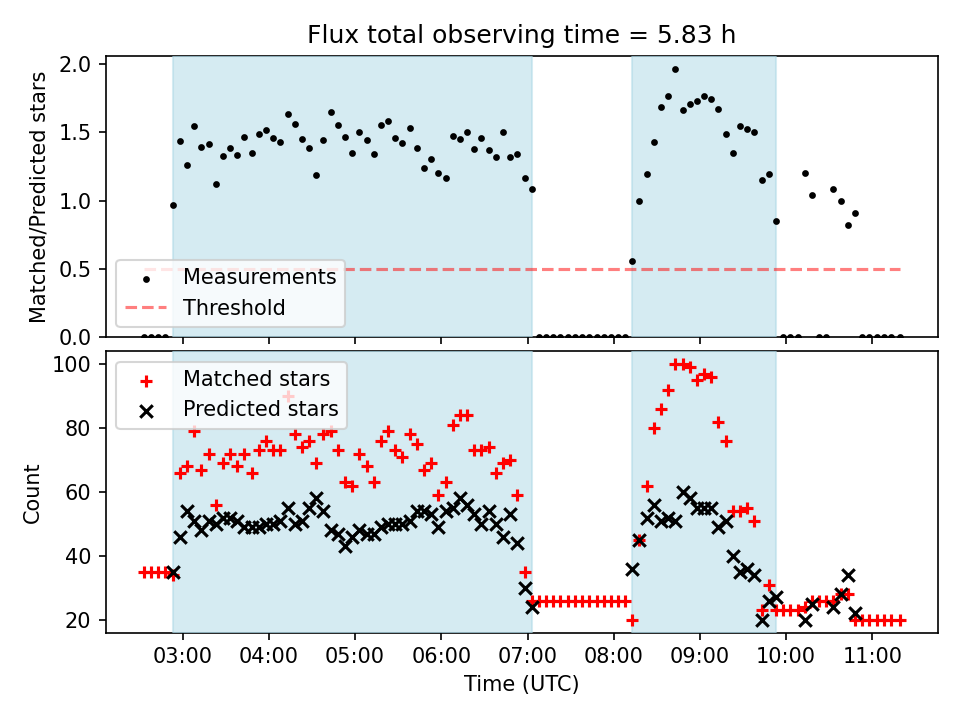 Flux total observing time = 5.83 h

Matched/Predicted stars

2.0
1.5
1.0
0.5
0.0

Measurements
Threshold

Count

100
80
60
40
20

Matched stars
Predicted stars

03:00 04:00 05:00 06:00 07:00 08:00 09:00 10:00 11:00

Time (UTC)